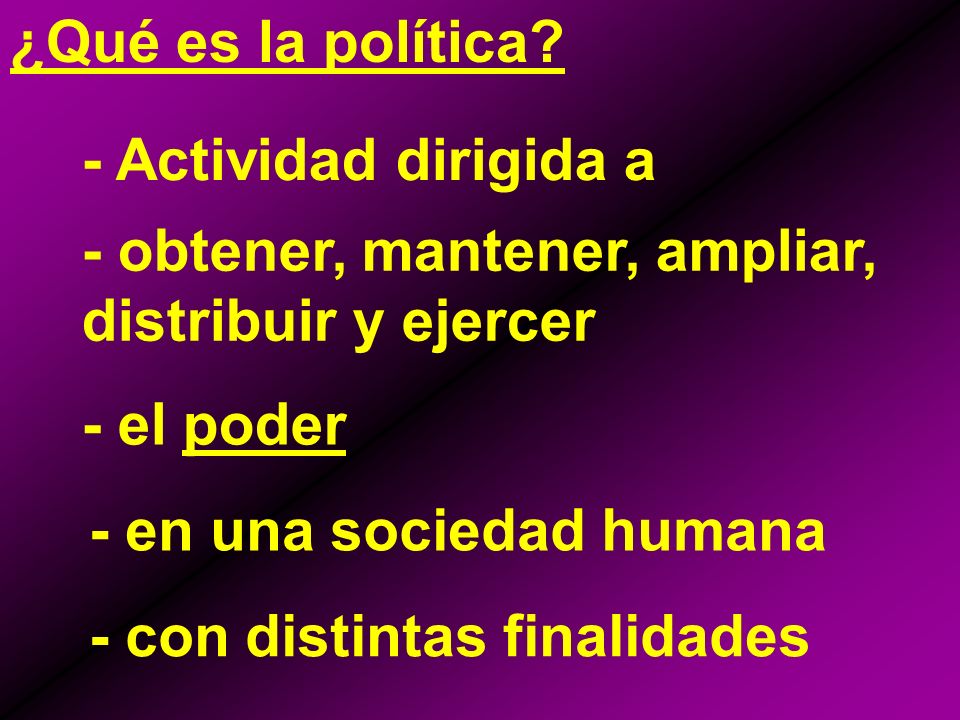 ¿Qué es la política?

- Actividad dirigida a

- obtener, mantener, ampliar, distribuir y ejercer

- el poder

- en una sociedad humana

- con distintas finalidades